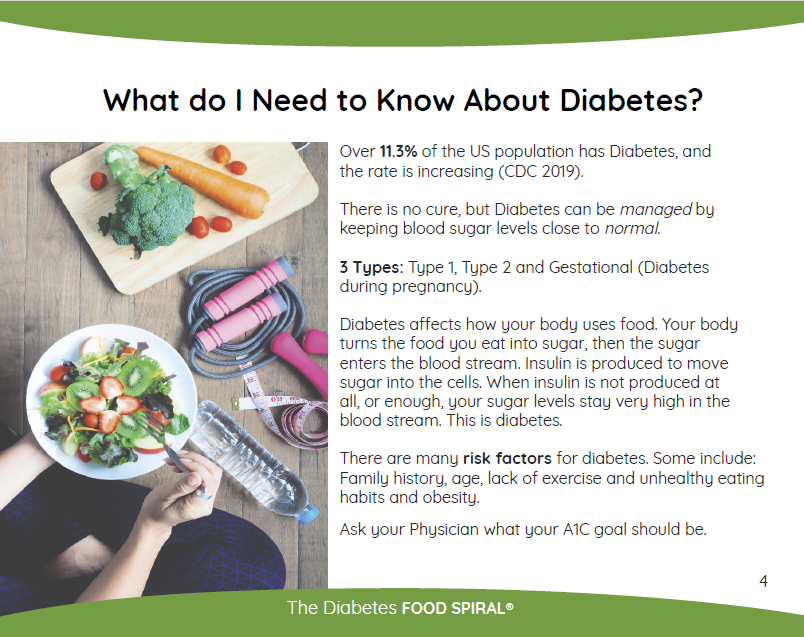 What do I Need to Know About Diabetes?

Over 11.3% of the US population has Diabetes, and the rate is increasing (CDC 2019).

There is no cure, but Diabetes can be managed by keeping blood sugar levels close to normal.

3 Types: Type 1, Type 2 and Gestational (Diabetes during pregnancy).

Diabetes affects how your body uses food. Your body turns the food you eat into sugar, then the sugar enters the blood stream. Insulin is produced to move sugar into the cells. When insulin is not produced at all, or enough, your sugar levels stay very high in the blood stream. This is diabetes.

There are many risk factors for diabetes. Some include: Family history, age, lack of exercise and unhealthy eating habits and obesity.

Ask your Physician what your A1C goal should be.

4

The Diabetes FOOD SPIRAL®